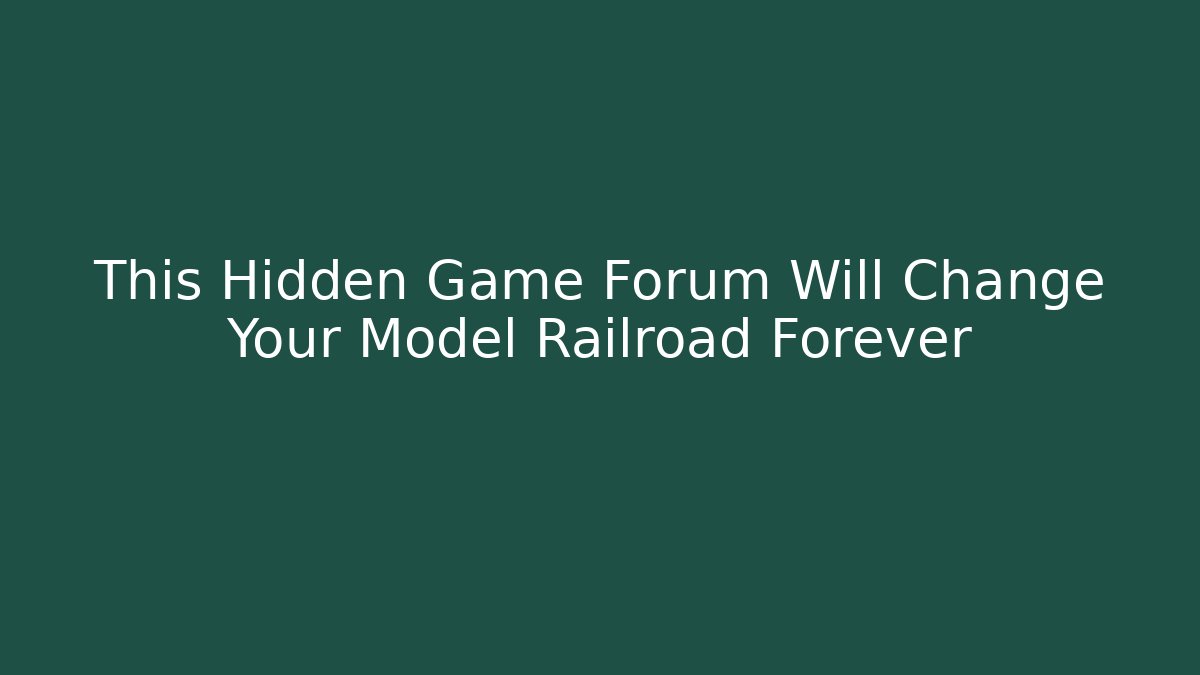 This Hidden Game Forum Will Change Your Model Railroad Forever